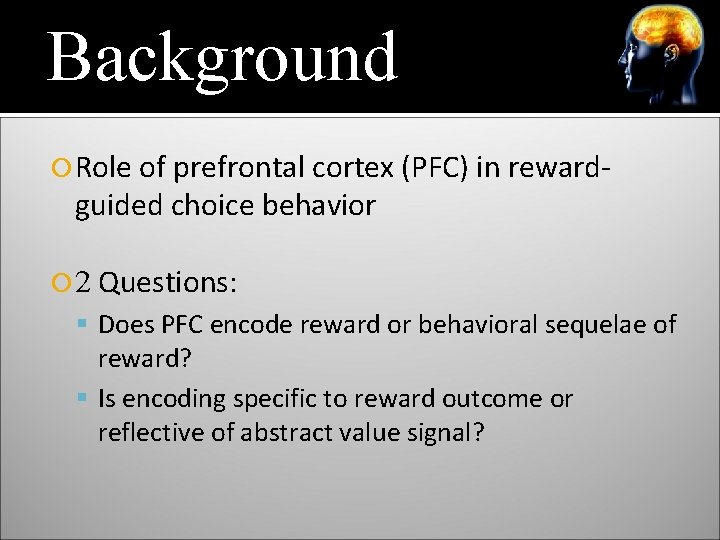 Background

Role of prefrontal cortex (PFC) in reward-guided choice behavior

2 Questions:

Does PFC encode reward or behavioral sequelae of reward?

Is encoding specific to reward outcome or reflective of abstract value signal?